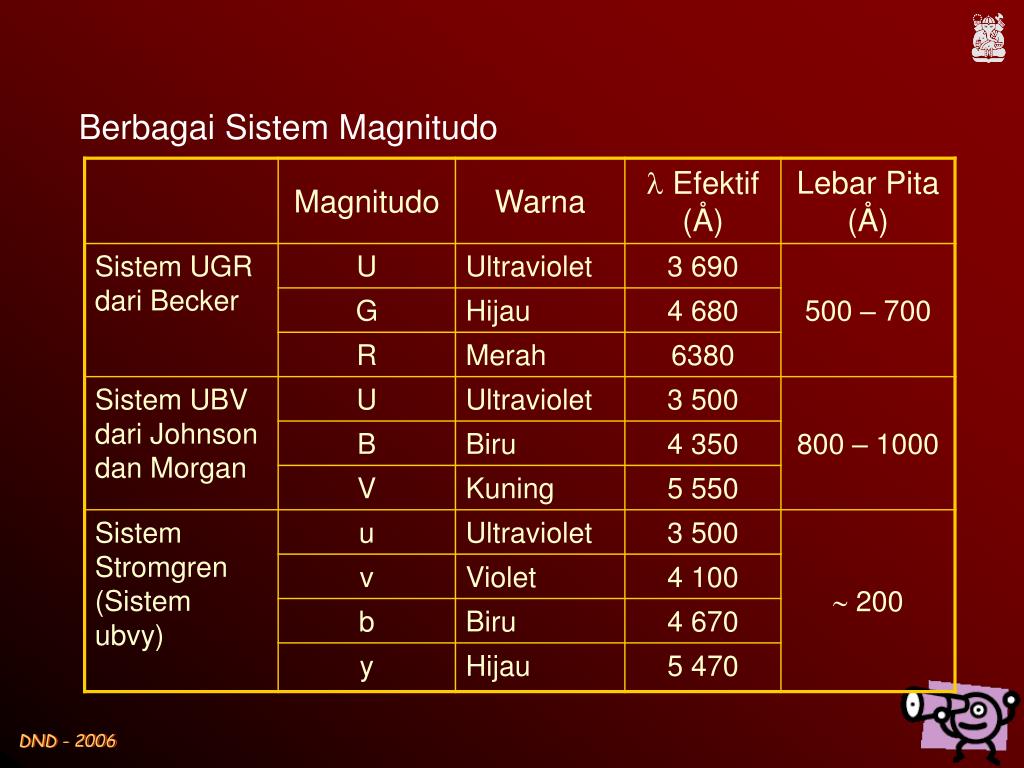 Berbagai Sistem Magnitudo

| | Magnitudo | Warna | $\lambda$ Efektif (Å) | Lebar Pita (Å) |
|---|---|---|---|---|
| Sistem UGR dari Becker | U | Ultraviolet | 3 690 | 500 – 700 |
| | G | Hijau | 4 680 | |
| | R | Merah | 6380 | |
| Sistem UBV dari Johnson dan Morgan | U | Ultraviolet | 3 500 | 800 – 1000 |
| | B | Biru | 4 350 | |
| | V | Kuning | 5 550 | |
| Sistem Stromgren (Sistem ubvy) | u | Ultraviolet | 3 500 | $\sim$ 200 |
| | v | Violet | 4 100 | |
| | b | Biru | 4 670 | |
| | y | Hijau | 5 470 | |

DND - 2006